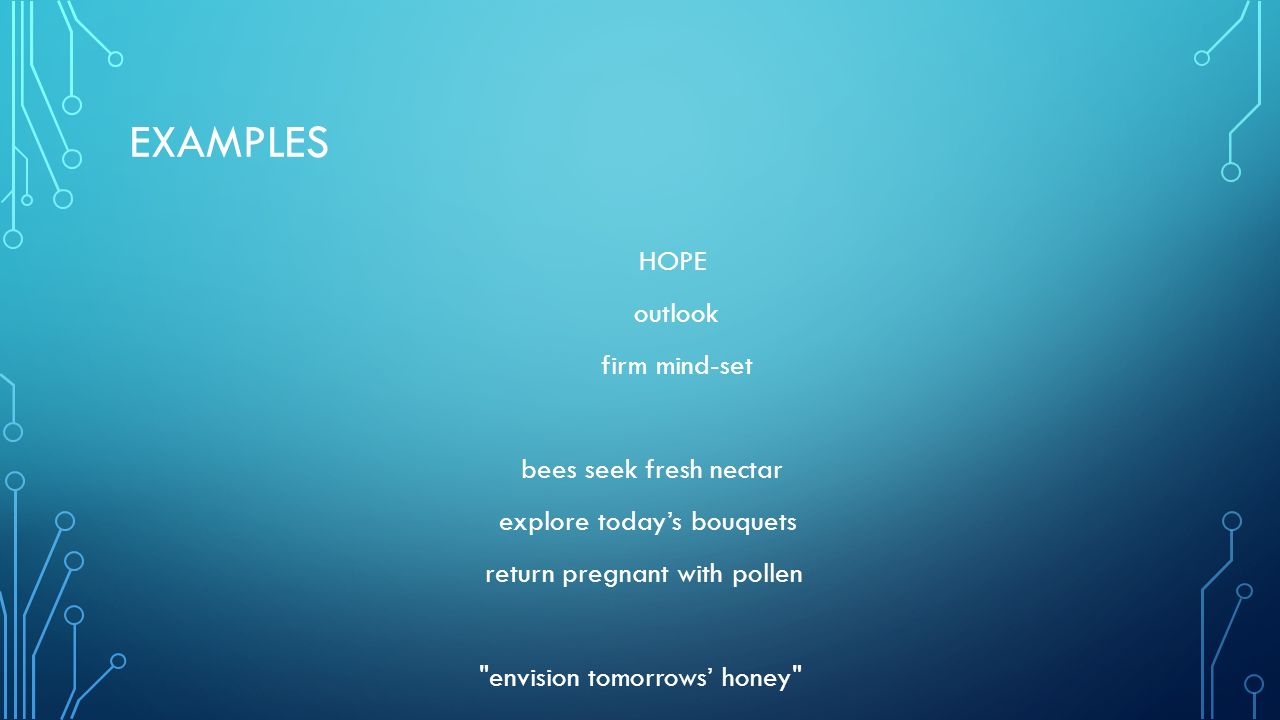 EXAMPLES

HOPE

outlook

firm mind-set

bees seek fresh nectar

explore today’s bouquets

return pregnant with pollen

"envision tomorrows’ honey"